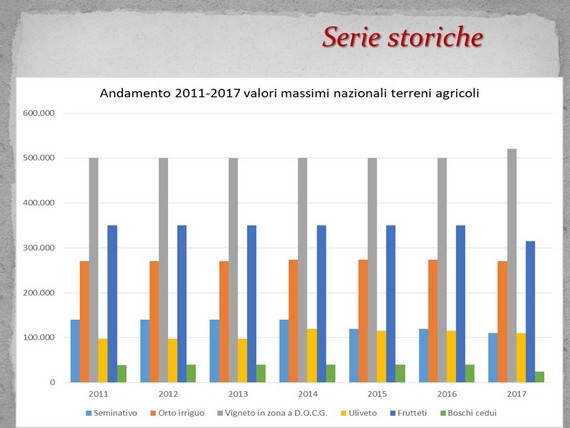 Serie storiche

Andamento 2011-2017 valori massimi nazionali terreni agricoli

600.000
500.000
400.000
300.000
200.000
100.000
0

2011 2012 2013 2014 2015 2016 2017

Seminativo Orto irriguo Vigneto in zona a D.O.C.G. Uliveto Frutteti Boschi cedui